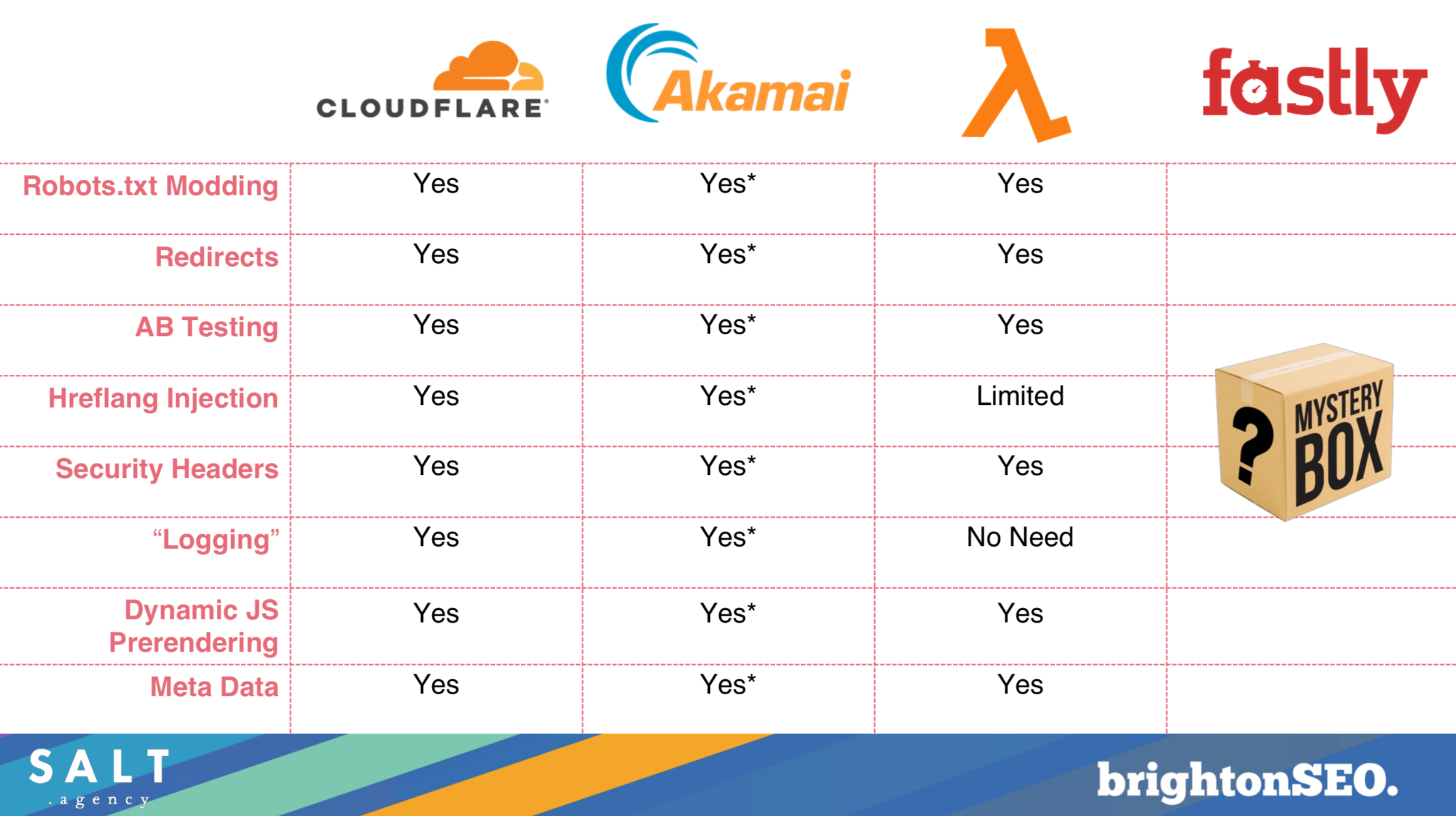 | | CLOUDFLARE | Akamai | λ | fastly |
|---|---|---|---|---|
| Robots.txt Modding | Yes | Yes* | Yes | |
| Redirects | Yes | Yes* | Yes | |
| AB Testing | Yes | Yes* | Yes | |
| Hreflang Injection | Yes | Yes* | Limited | ? MYSTERY BOX |
| Security Headers | Yes | Yes* | Yes | |
| “Logging” | Yes | Yes* | No Need | |
| Dynamic JS Prerendering | Yes | Yes* | Yes | |
| Meta Data | Yes | Yes* | Yes | |

SALT .agency

brightonSEO.